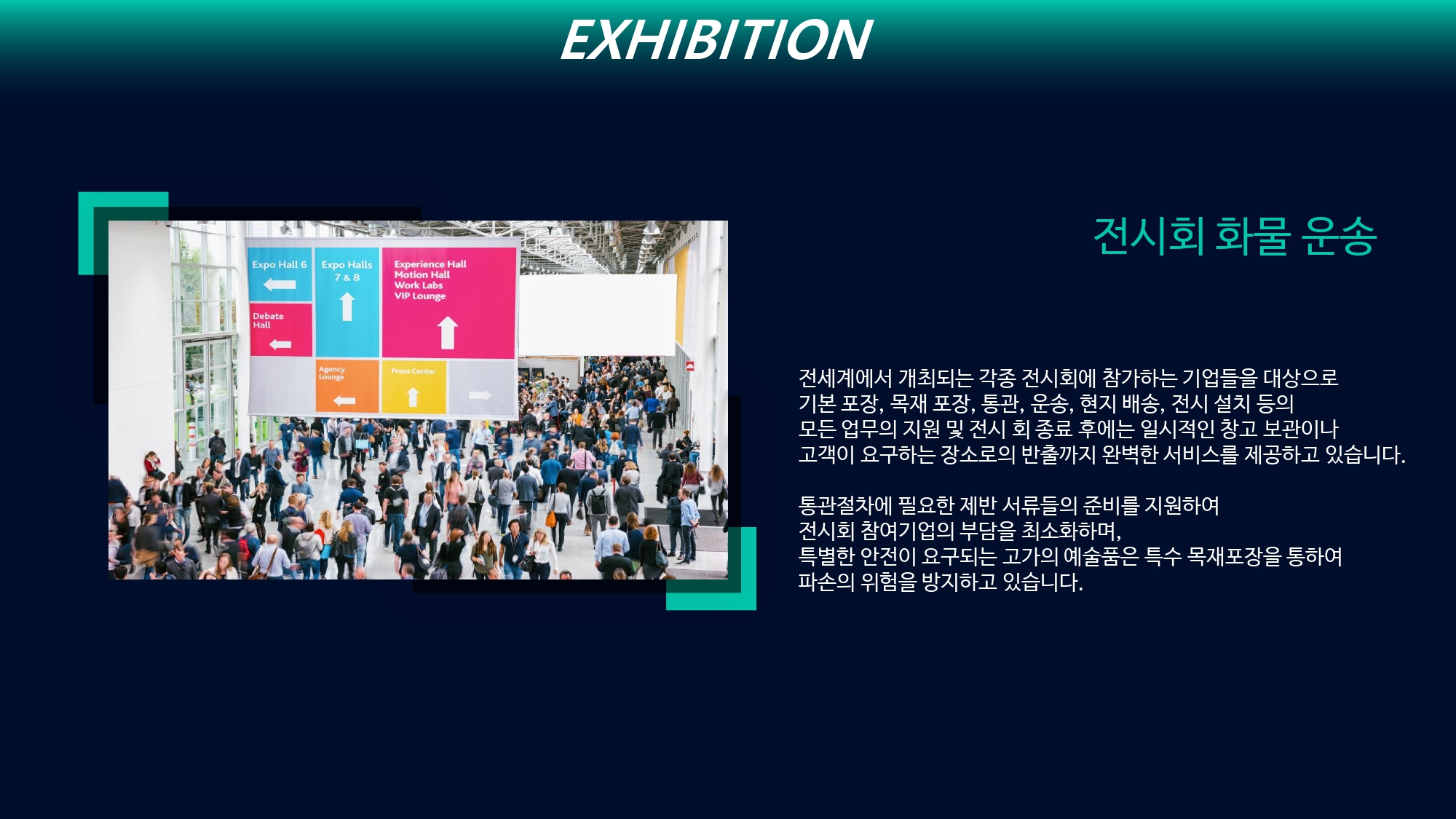 EXHIBITION

Expo Hall 6

Expo Halls 7 & 8

Experience Hall
Motion Hall
Work Labs
VIP Lounge

Debate Hall

Agency Lounge

Press Center

전시회 화물 운송

전세계에서 개최되는 각종 전시회에 참가하는 기업들을 대상으로 기본 포장, 목재 포장, 통관, 운송, 현지 배송, 전시 설치 등의 모든 업무의 지원 및 전시 회 종료 후에는 일시적인 창고 보관이나 고객이 요구하는 장소로의 반출까지 완벽한 서비스를 제공하고 있습니다.

통관절차에 필요한 제반 서류들의 준비를 지원하여 전시회 참여기업의 부담을 최소화하며, 특별한 안전이 요구되는 고가의 예술품은 특수 목재포장을 통하여 파손의 위험을 방지하고 있습니다.